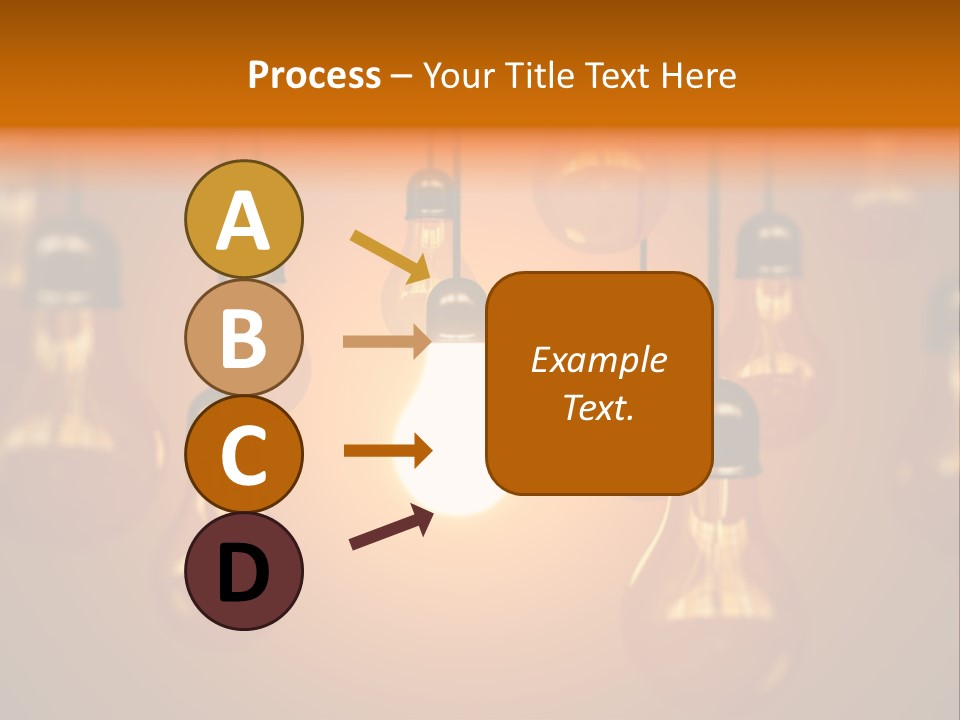 Process – Your Title Text Here

A

B

C

D

Example Text.